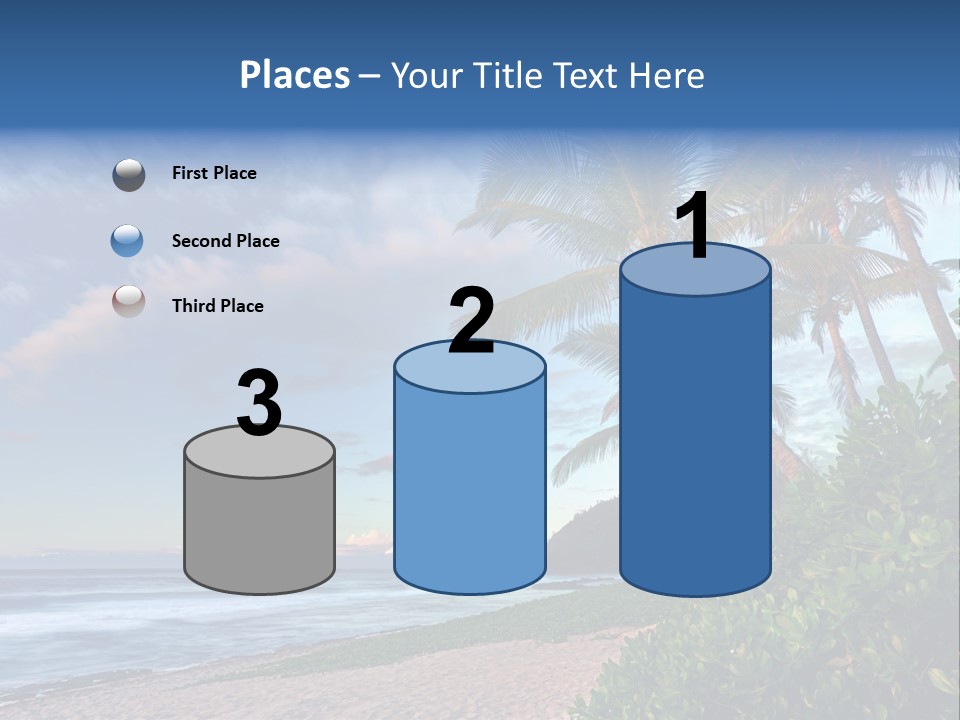 Places – Your Title Text Here

First Place

Second Place

Third Place

3

2

1